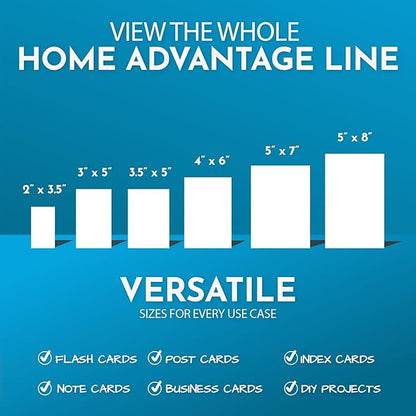 VIEW THE WHOLE
HOME ADVANTAGE LINE

2" x 3.5"
3" x 5"
3.5" x 5"
4" x 6"
5" x 7"
5" x 8"

VERSATILE
SIZES FOR EVERY USE CASE

FLASH CARDS
POST CARDS
INDEX CARDS
NOTE CARDS
BUSINESS CARDS
DIY PROJECTS